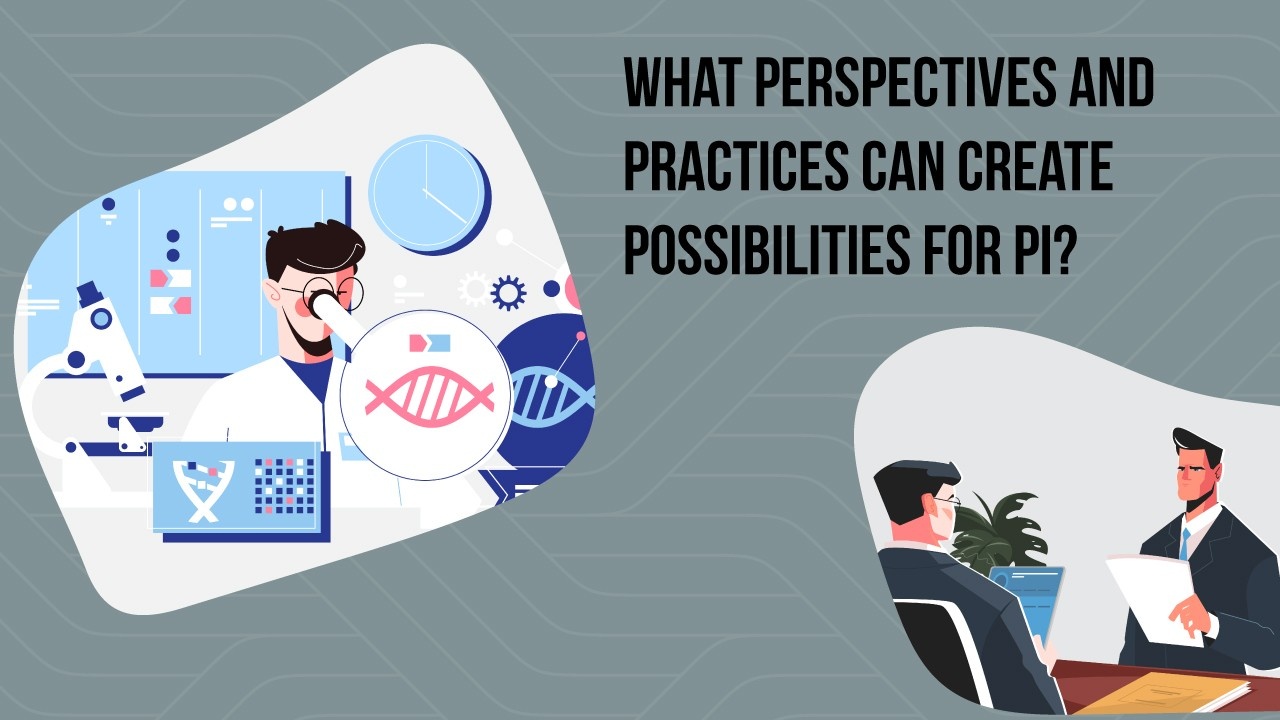 WHAT PERSPECTIVES AND PRACTICES CAN CREATE POSSIBILITIES FOR PI?